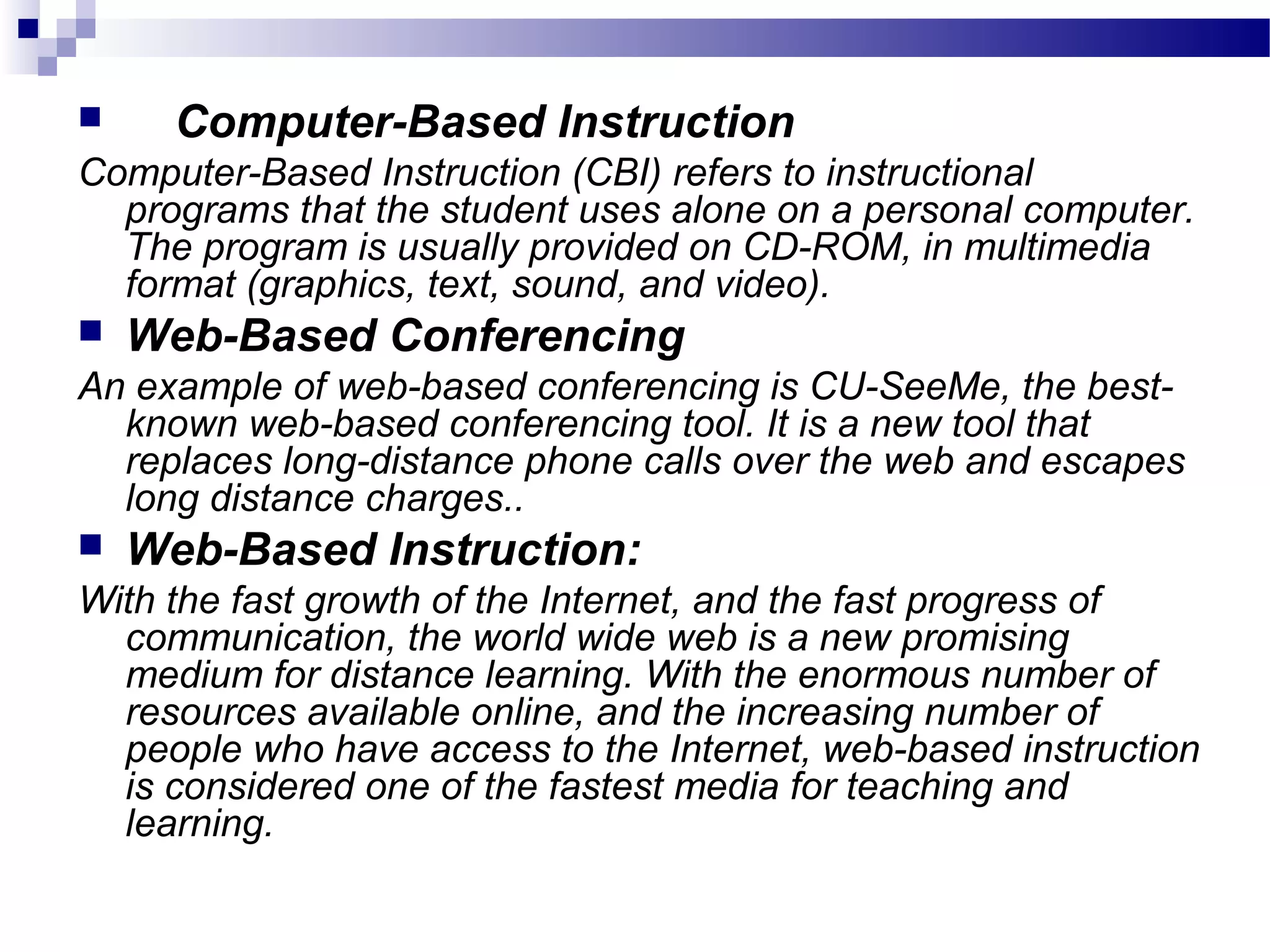 Computer-Based Instruction

Computer-Based Instruction (CBI) refers to instructional programs that the student uses alone on a personal computer. The program is usually provided on CD-ROM, in multimedia format (graphics, text, sound, and video).

Web-Based Conferencing

An example of web-based conferencing is CU-SeeMe, the best-known web-based conferencing tool. It is a new tool that replaces long-distance phone calls over the web and escapes long distance charges..

Web-Based Instruction:

With the fast growth of the Internet, and the fast progress of communication, the world wide web is a new promising medium for distance learning. With the enormous number of resources available online, and the increasing number of people who have access to the Internet, web-based instruction is considered one of the fastest media for teaching and learning.